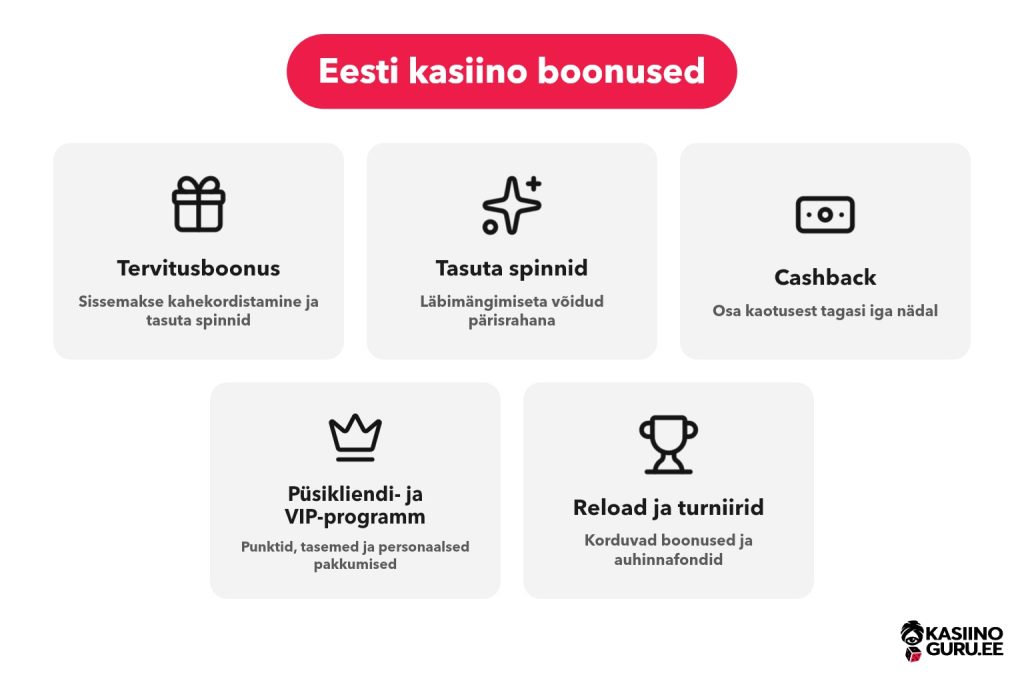 Eesti kasiino boonused

Tervitusboonus

Sissemakse kahekordistamine ja tasuta spinnid

Tasuta spinnid

Läbimängimiseta võidud pärisrahana

Cashback

Osa kaotusest tagasi iga nädal

Püsikliendi- ja VIP-programm

Punktid, tasemed ja personaalsed pakkumised

Reload ja turniirid

Korduvad boonused ja auhinnafondid

KASIINO GURU.EE